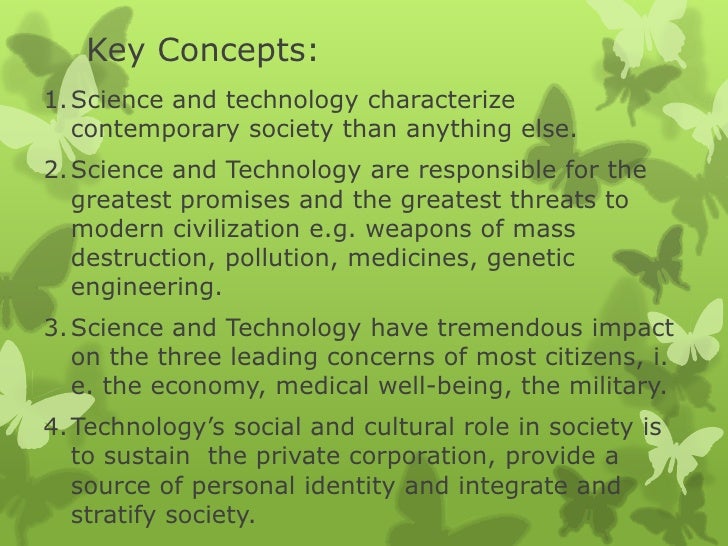 Key Concepts:

1. Science and technology characterize contemporary society than anything else.

2. Science and Technology are responsible for the greatest promises and the greatest threats to modern civilization e.g. weapons of mass destruction, pollution, medicines, genetic engineering.

3. Science and Technology have tremendous impact on the three leading concerns of most citizens, i. e. the economy, medical well-being, the military.

4. Technology's social and cultural role in society is to sustain the private corporation, provide a source of personal identity and integrate and stratify society.